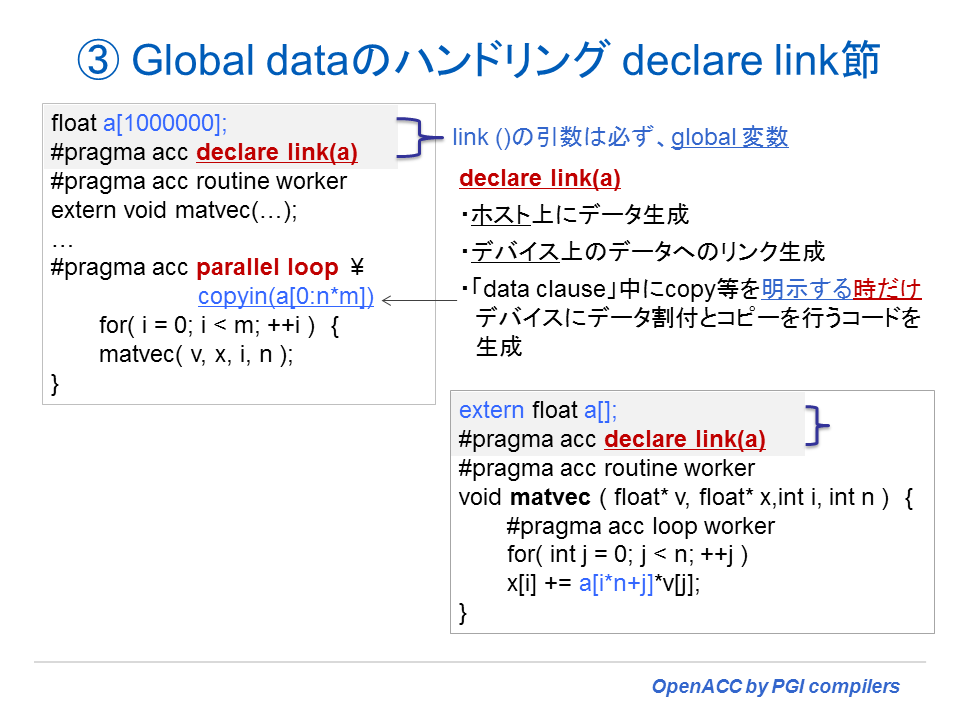 ③ Global dataのハンドリング declare link節

float a[1000000];
#pragma acc declare link(a)
#pragma acc routine worker
extern void matvec(…);
…
#pragma acc parallel loop ¥
copyin(a[0:n*m])
for( i = 0; i < m; ++i ) {
matvec( v, x, i, n );
}

link ()の引数は必ず、global 変数

declare link(a)

・ホスト上にデータ生成

・デバイス上のデータへのリンク生成

・「data clause」中にcopy等を明示する時だけデバイスにデータ割付とコピーを行うコードを生成

extern float a[];
#pragma acc declare link(a)
#pragma acc routine worker
void matvec ( float* v, float* x,int i, int n ) {
#pragma acc loop worker
for( int j = 0; j < n; ++j )
x[i] += a[i*n+j]*v[j];
}

OpenACC by PGI compilers